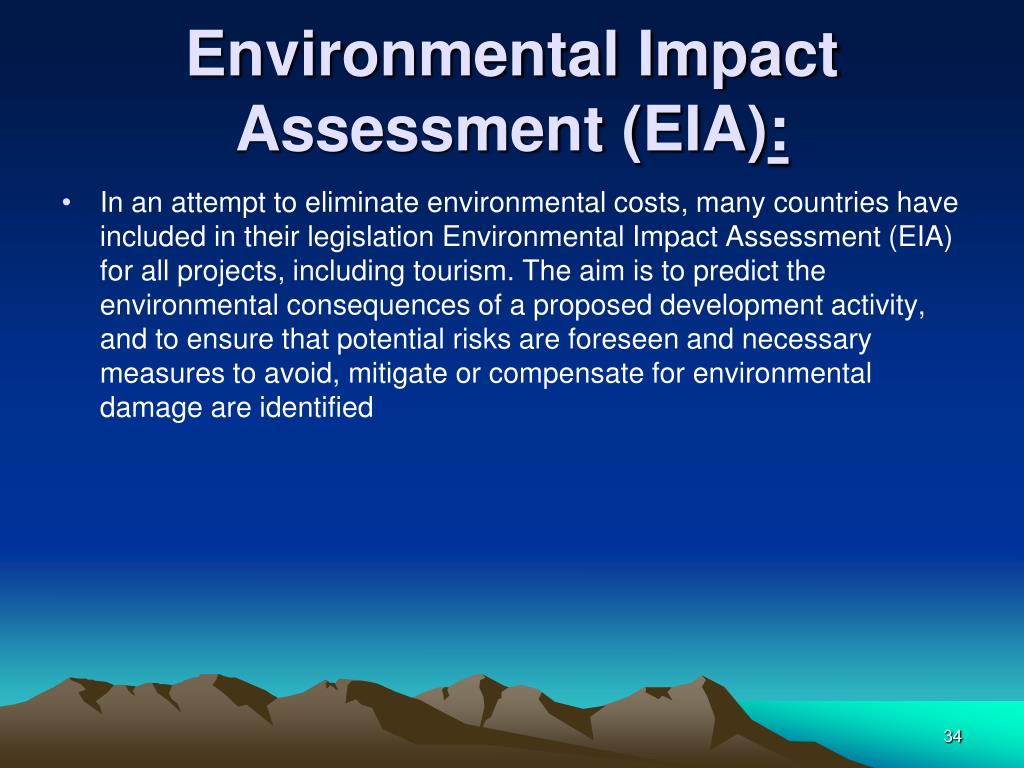 Environmental Impact Assessment (EIA):

• In an attempt to eliminate environmental costs, many countries have included in their legislation Environmental Impact Assessment (EIA) for all projects, including tourism. The aim is to predict the environmental consequences of a proposed development activity, and to ensure that potential risks are foreseen and necessary measures to avoid, mitigate or compensate for environmental damage are identified

34